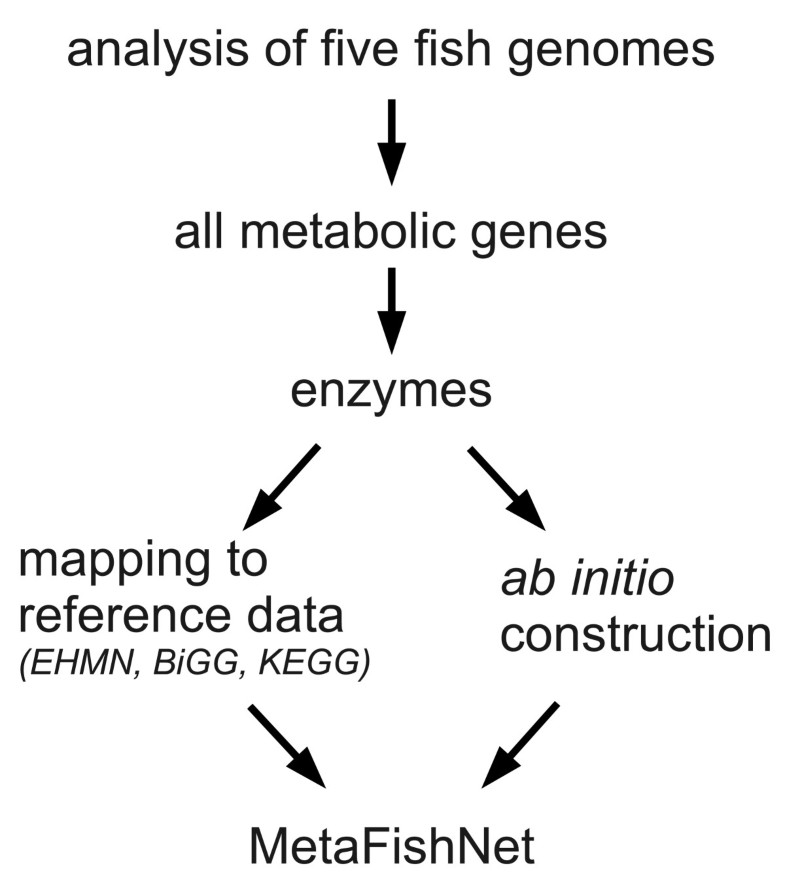 analysis of five fish genomes

all metabolic genes

enzymes

mapping to reference data
(EHMN, BiGG, KEGG)

ab initio construction

MetaFishNet